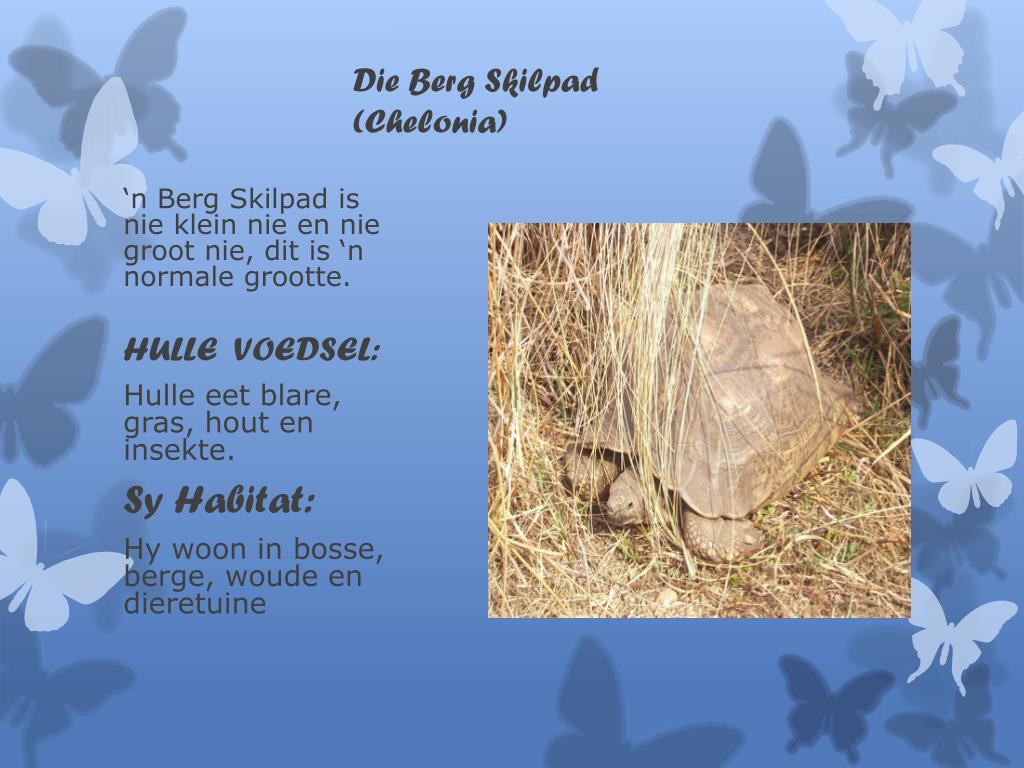 Die Berg Skilpad
(Chelonia)

'n Berg Skilpad is nie klein nie en nie groot nie, dit is 'n normale grootte.

HULLE VOEDSEL:

Hulle eet blare, gras, hout en insekte.

Sy Habitat:

Hy woon in bosse, berge, woude en dieretuine